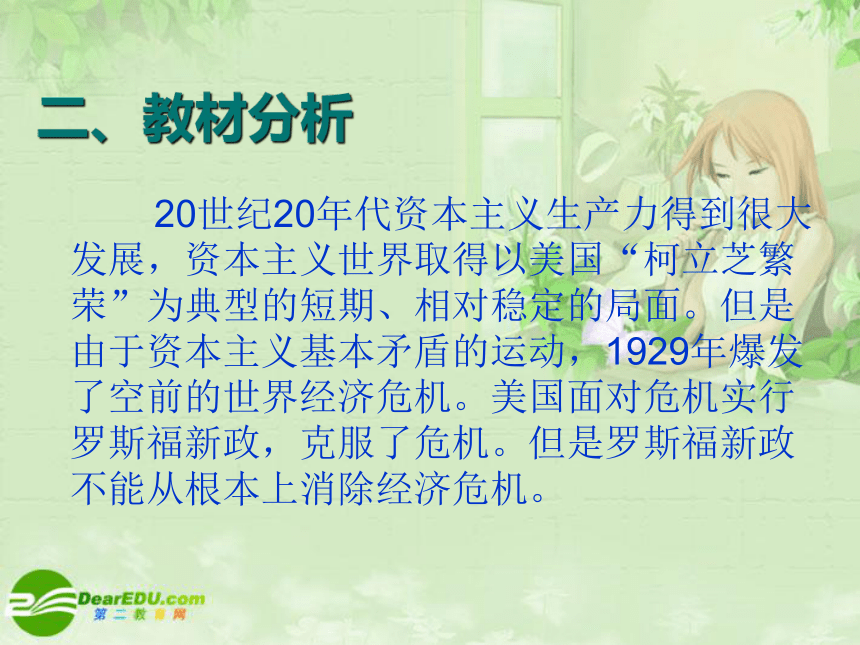 二、教材分析

20世纪20年代资本主义生产力得到很大发展，资本主义世界取得以美国“柯立芝繁荣”为典型的短期、相对稳定的局面。但是由于资本主义基本矛盾的运动，1929年爆发了空前的世界经济危机。美国面对危机实行罗斯福新政，克服了危机。但是罗斯福新政不能从根本上消除经济危机。

DearEDU.com
第二教育网